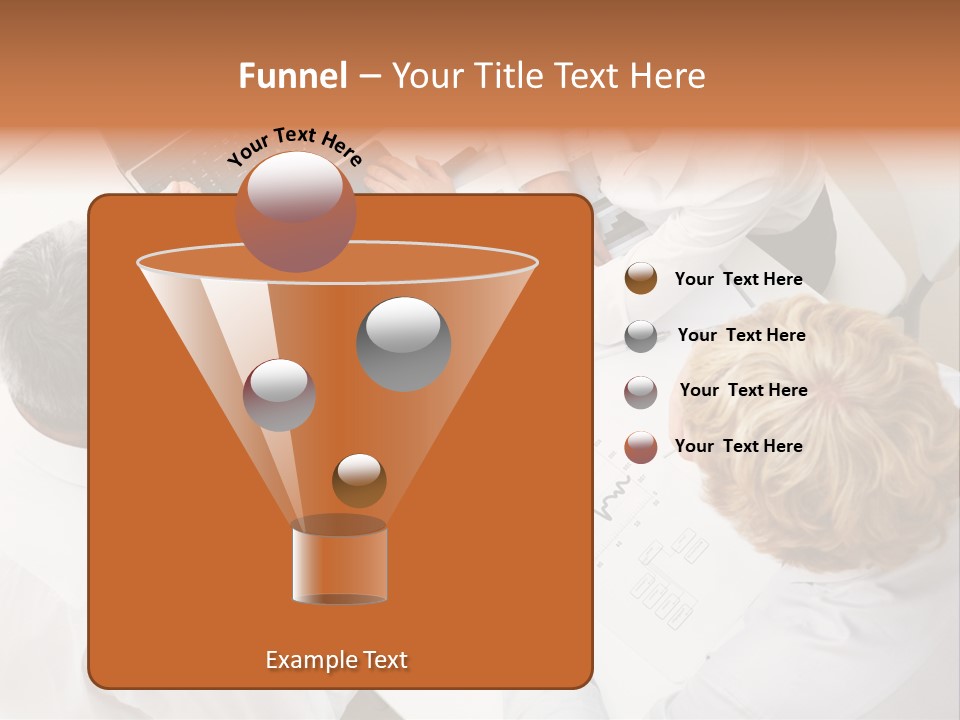 Funnel – Your Title Text Here

Your Text Here

Your Text Here

Your Text Here

Your Text Here

Your Text Here

Example Text